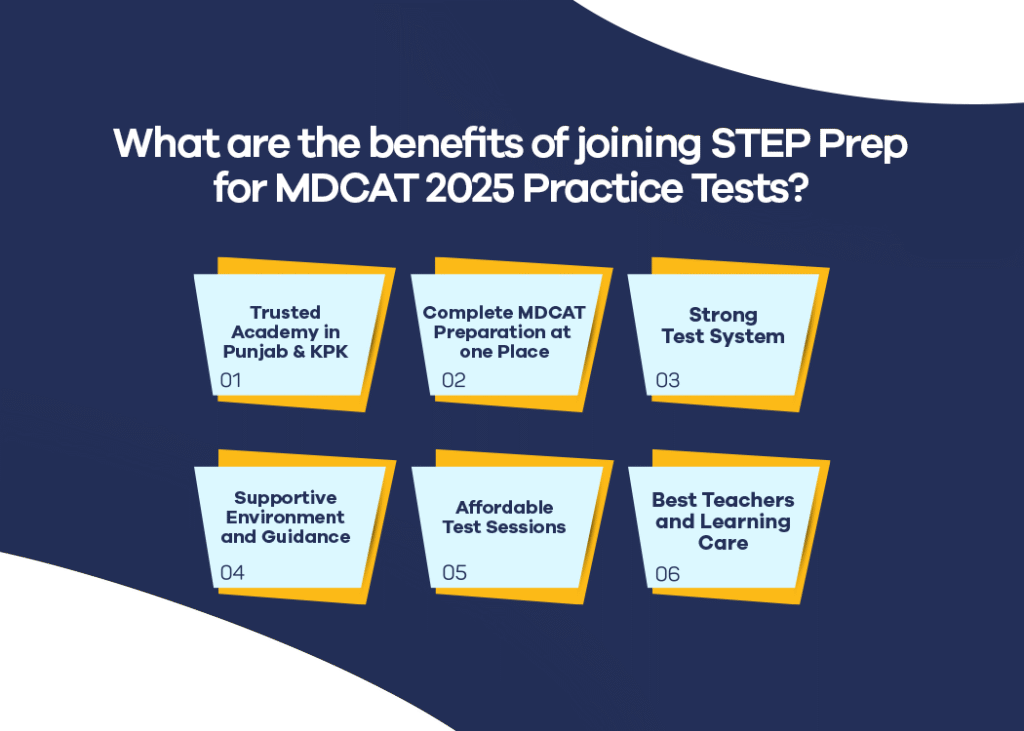 What are the benefits of joining STEP Prep for MDCAT 2025 Practice Tests?

Trusted Academy in Punjab & KPK
01

Complete MDCAT Preparation at one Place
02

Strong Test System
03

Supportive Environment and Guidance
04

Affordable Test Sessions
05

Best Teachers and Learning Care
06